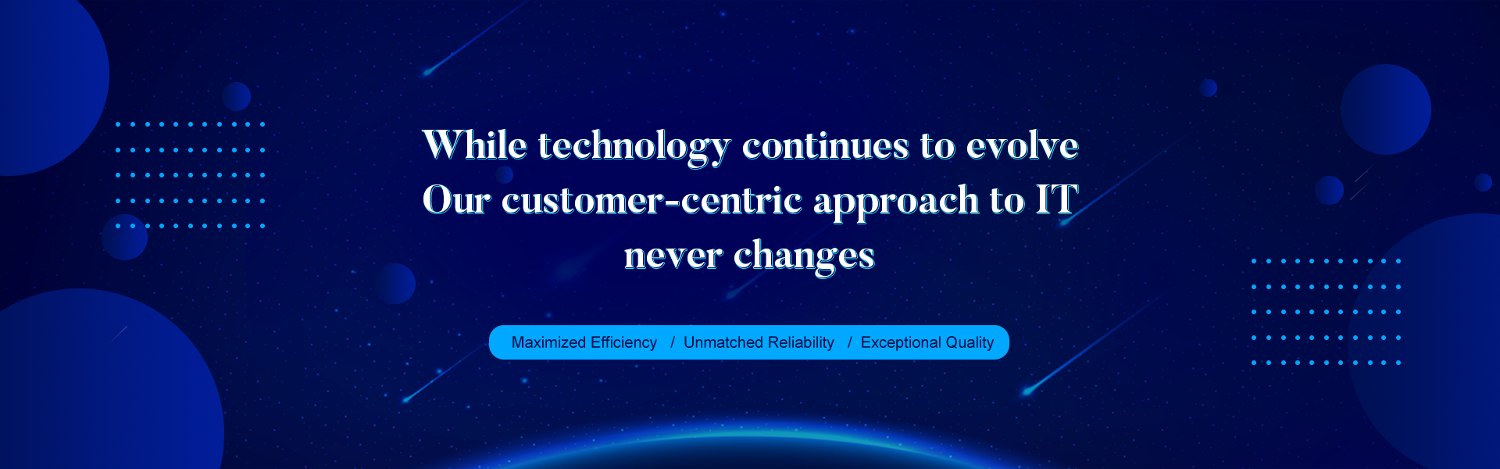 While technology continues to evolve
Our customer-centric approach to IT
never changes

Maximized Efficiency / Unmatched Reliability / Exceptional Quality